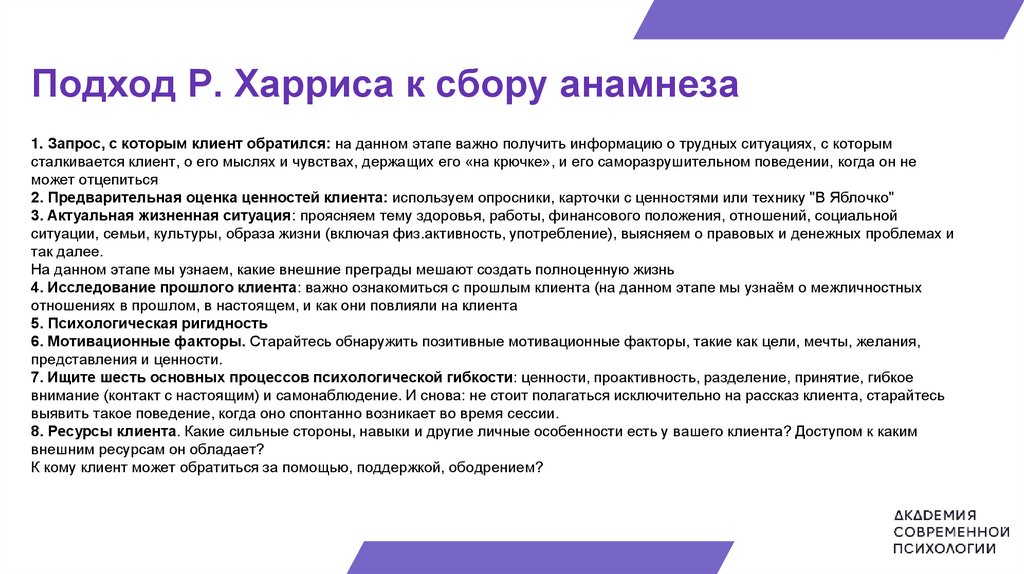 Подход Р. Харриса к сбору анамнеза

1. Запрос, с которым клиент обратился: на данном этапе важно получить информацию о трудных ситуациях, с которым сталкивается клиент, о его мыслях и чувствах, держащих его «на крючке», и его саморазрушительном поведении, когда он не может отцепиться
2. Предварительная оценка ценностей клиента: используем опросники, карточки с ценностями или технику "В Яблочко"
3. Актуальная жизненная ситуация: проясняем тему здоровья, работы, финансового положения, отношений, социальной ситуации, семьи, культуры, образа жизни (включая физ.активность, употребление), выясняем о правовых и денежных проблемах и так далее.
На данном этапе мы узнаем, какие внешние преграды мешают создать полноценную жизнь
4. Исследование прошлого клиента: важно ознакомиться с прошлым клиента (на данном этапе мы узнаём о межличностных отношениях в прошлом, в настоящем, и как они повлияли на клиента
5. Психологическая ригидность
6. Мотивационные факторы. Старайтесь обнаружить позитивные мотивационные факторы, такие как цели, мечты, желания, представления и ценности.
7. Ищите шесть основных процессов психологической гибкости: ценности, проактивность, разделение, принятие, гибкое внимание (контакт с настоящим) и самонаблюдение. И снова: не стоит полагаться исключительно на рассказ клиента, старайтесь выявить такое поведение, когда оно спонтанно возникает во время сессии.
8. Ресурсы клиента. Какие сильные стороны, навыки и другие личные особенности есть у вашего клиента? Доступом к каким внешним ресурсам он обладает?
К кому клиент может обратиться за помощью, поддержкой, ободрением?

АКАДЕМИЯ СОВРЕМЕННОЙ ПСИХОЛОГИИ